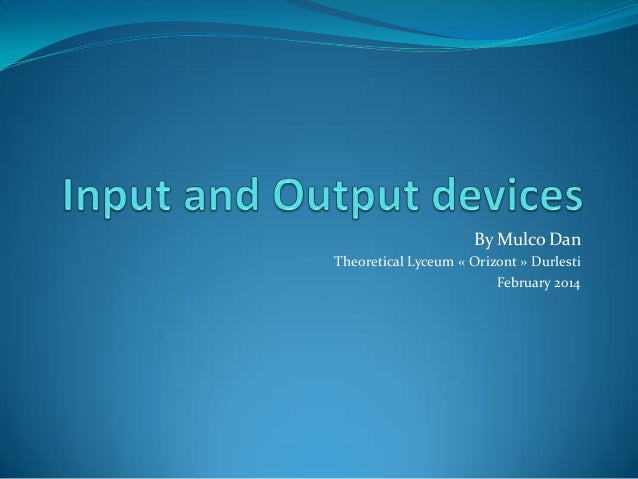 Input and Output devices

By Mulco Dan
Theoretical Lyceum « Orizont » Durlesti
February 2014